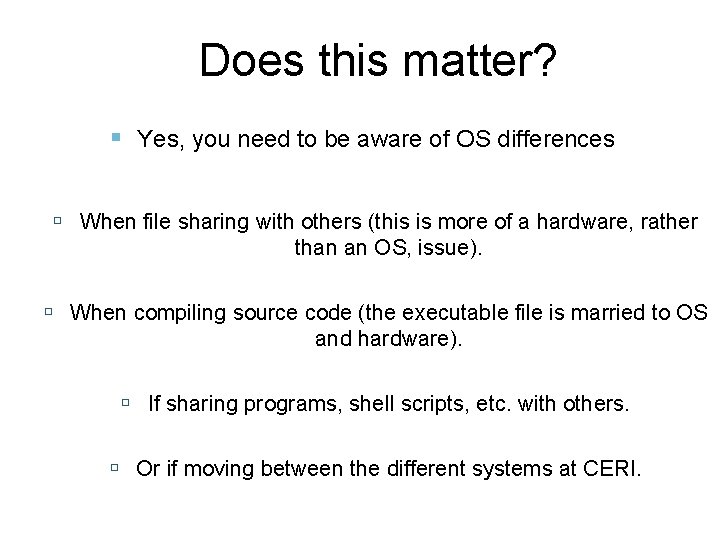 Does this matter?

Yes, you need to be aware of OS differences

When file sharing with others (this is more of a hardware, rather than an OS, issue).

When compiling source code (the executable file is married to OS and hardware).

If sharing programs, shell scripts, etc. with others.

Or if moving between the different systems at CERI.